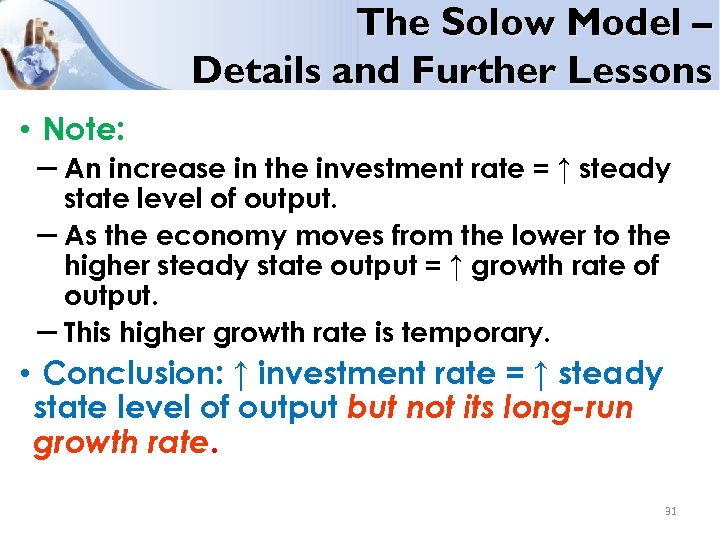 The Solow Model – Details and Further Lessons

• Note:

– An increase in the investment rate = ↑ steady state level of output.

– As the economy moves from the lower to the higher steady state output = ↑ growth rate of output.

– This higher growth rate is temporary.

• Conclusion: ↑ investment rate = ↑ steady state level of output but not its long-run growth rate.

31